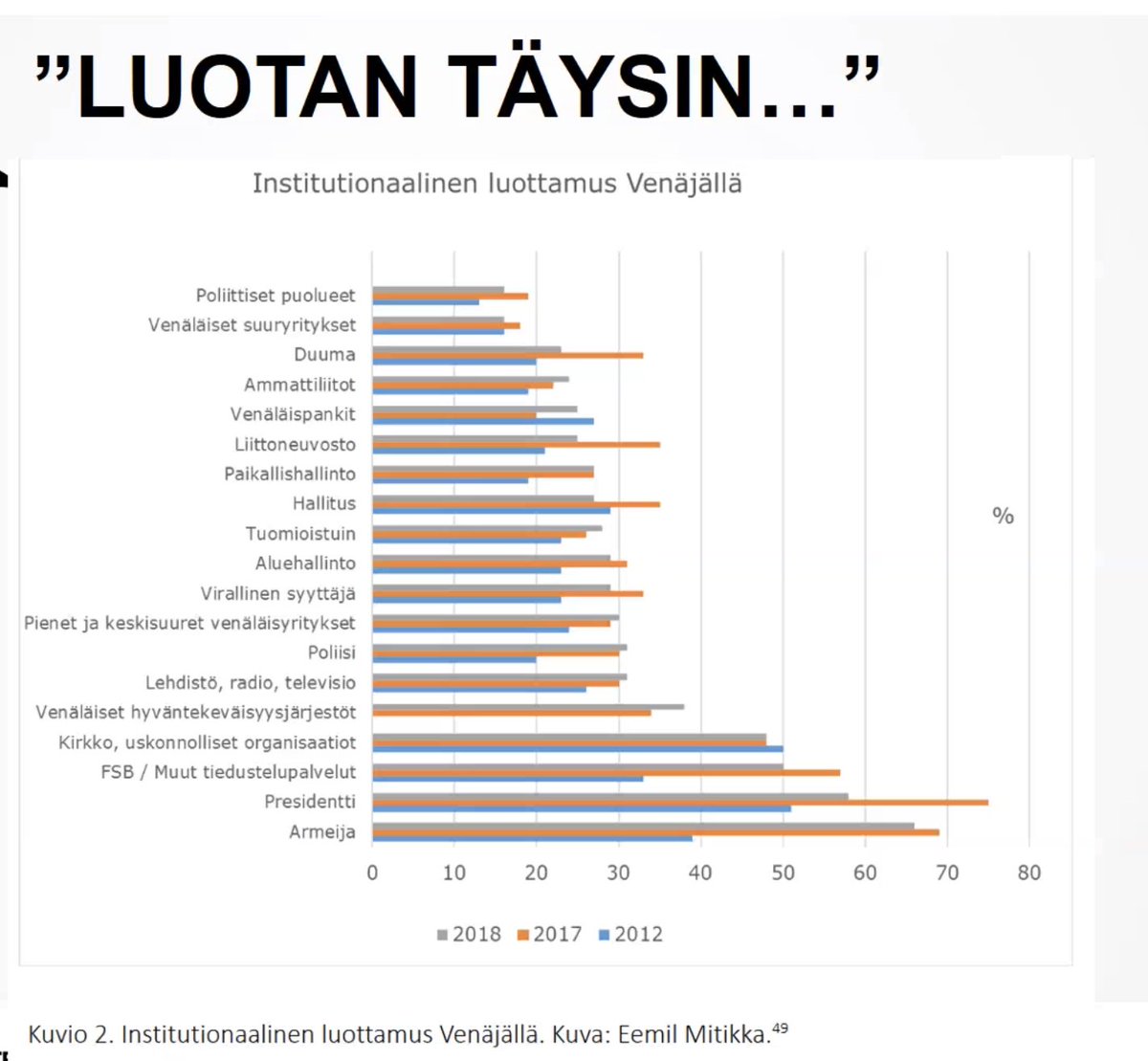 ”LUOTAN TÄYSIN…”

Institutionaalinen luottamus Venäjällä

Poliittiset puolueet
Venäläiset suuryritykset
Duuma
Ammattiliitot
Venäläispankit
Liittoneuvosto
Paikallishallinto
Hallitus
Tuomioistuin
Aluehallinto
Virallinen syyttäjä
Pienet ja keskisuuret venäläisyritykset
Poliisi
Lehdistö, radio, televisio
Venäläiset hyväntekeväisyysjärjestöt
Kirkko, uskonnolliset organisaatiot
FSB / Muut tiedustelupalvelut
Presidentti
Armeija

%

0 10 20 30 40 50 60 70 80

2018 2017 2012

Kuvio 2. Institutionaalinen luottamus Venäjällä. Kuva: Eemil Mitikka.$^{49}$